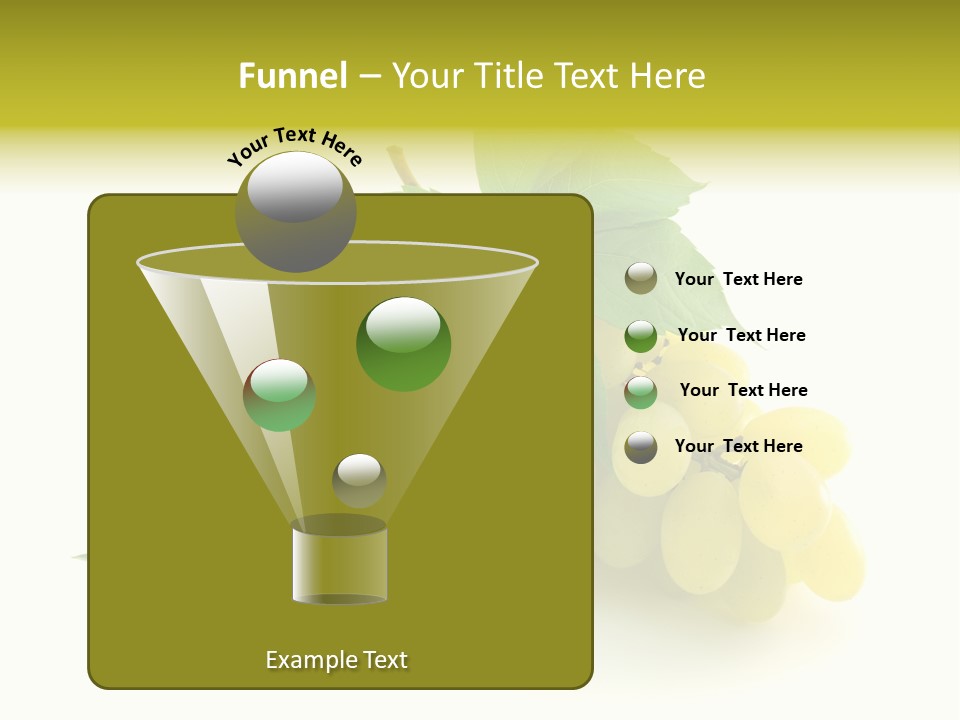 Funnel – Your Title Text Here

Your Text Here

Your Text Here

Your Text Here

Your Text Here

Your Text Here

Example Text